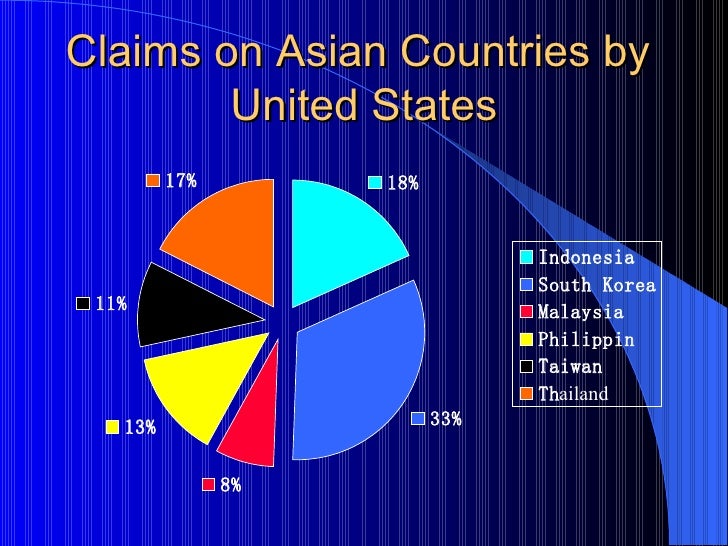 Claims on Asian Countries by United States

17%
18%
11%
13%
8%
33%

Indonesia
South Korea
Malaysia
Philippin
Taiwan
Thailand